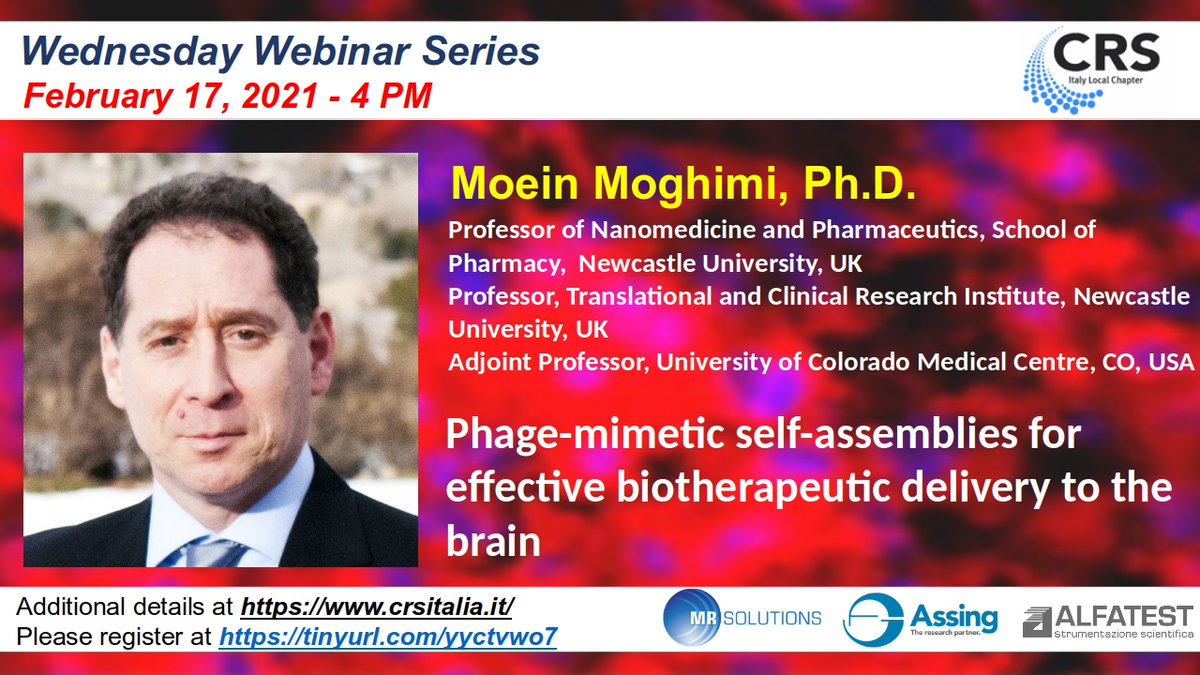 Wednesday Webinar Series
February 17, 2021 - 4 PM

CRS
Italy Local Chapter

Moein Moghimi, Ph.D.
Professor of Nanomedicine and Pharmaceutics, School of Pharmacy, Newcastle University, UK
Professor, Translational and Clinical Research Institute, Newcastle University, UK
Adjoint Professor, University of Colorado Medical Centre, CO, USA

Phage-mimetic self-assemblies for effective biotherapeutic delivery to the brain

Additional details at https://www.crsitalia.it/
Please register at https://tinyurl.com/yyctvwo7

MR SOLUTIONS
Assing
The research partner.
ALFATEST
Strumentazione scientifica